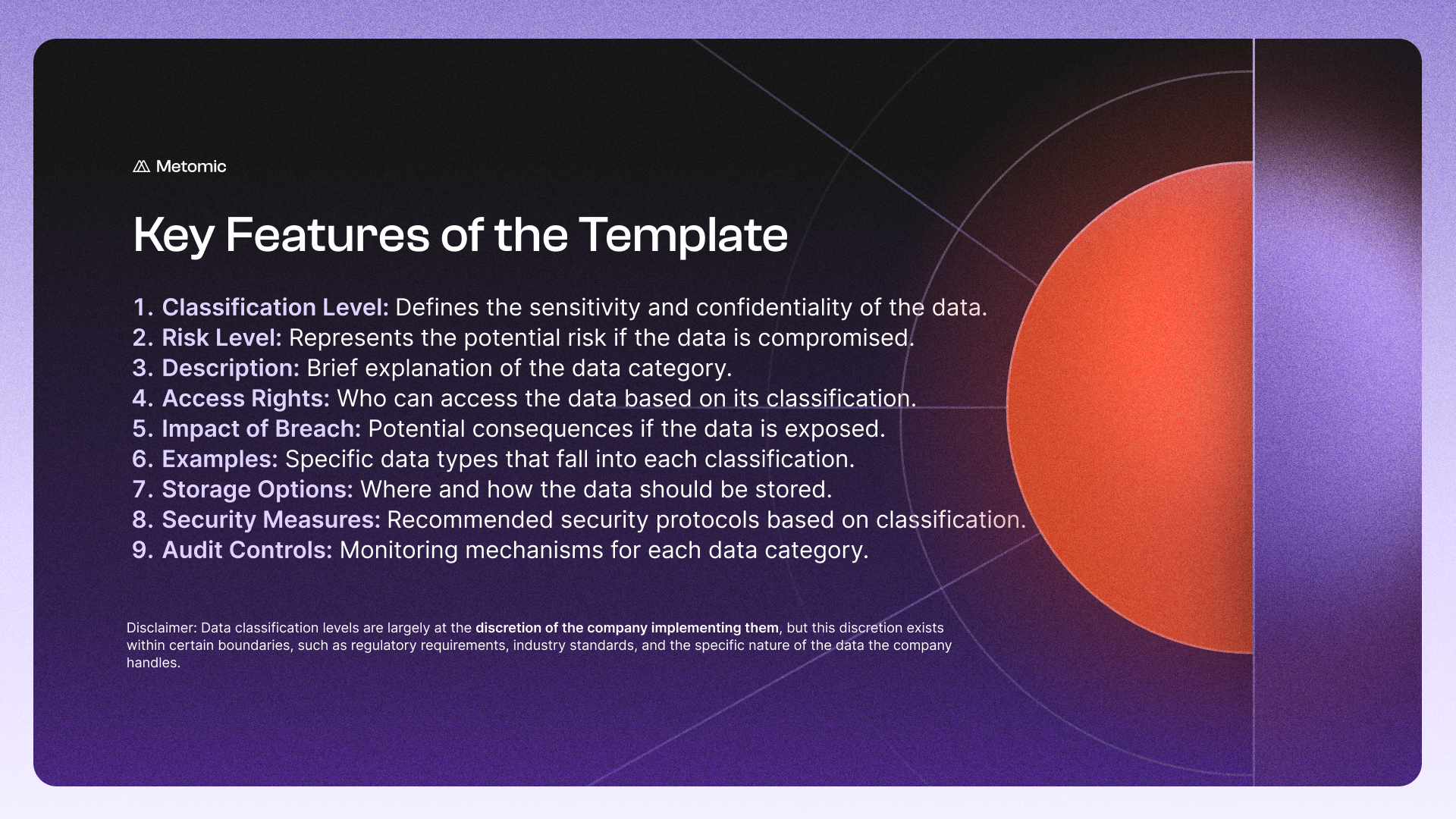 Metomic

Key Features of the Template

1. Classification Level: Defines the sensitivity and confidentiality of the data.
2. Risk Level: Represents the potential risk if the data is compromised.
3. Description: Brief explanation of the data category.
4. Access Rights: Who can access the data based on its classification.
5. Impact of Breach: Potential consequences if the data is exposed.
6. Examples: Specific data types that fall into each classification.
7. Storage Options: Where and how the data should be stored.
8. Security Measures: Recommended security protocols based on classification.
9. Audit Controls: Monitoring mechanisms for each data category.

Disclaimer: Data classification levels are largely at the discretion of the company implementing them, but this discretion exists within certain boundaries, such as regulatory requirements, industry standards, and the specific nature of the data the company handles.